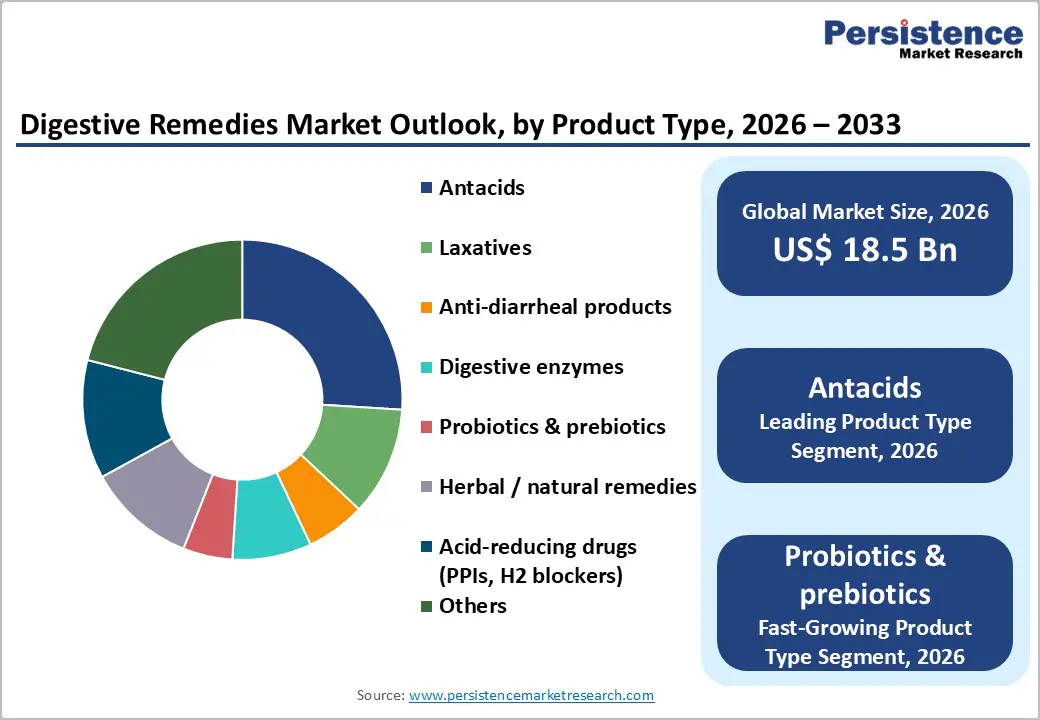 Persistence
Market Research

Digestive Remedies Market Outlook, by Product Type, 2026 – 2033

Antacids

Laxatives

Anti-diarrheal products

Digestive enzymes

Probiotics & prebiotics

Herbal / natural remedies

Acid-reducing drugs (PPIs, H2 blockers)

Others

Global Market Size, 2026
US$ 18.5 Bn

Antacids
Leading Product Type Segment, 2026

Probiotics & prebiotics
Fast-Growing Product Type Segment, 2026

Source: www.persistencemarketresearch.com